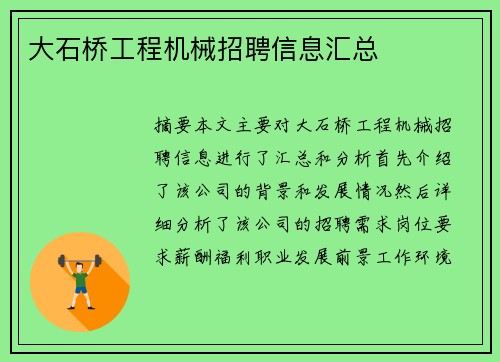 大石桥工程机械招聘信息汇总

摘要本文主要对大石桥工程机械招聘信息进行了汇总和分析首先介绍了该公司的背景和发展情况然后详细分析了该公司的招聘需求岗位要求薪酬福利职业发展前景工作环境